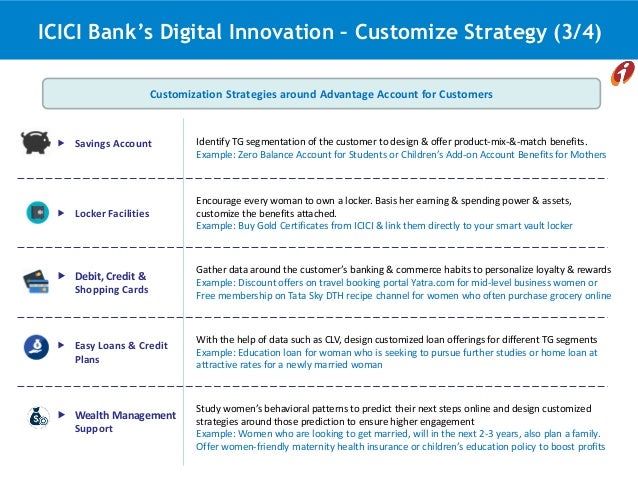 ICICI Bank's Digital Innovation – Customize Strategy (3/4)

Customization Strategies around Advantage Account for Customers

Savings Account

Identify TG segmentation of the customer to design & offer product-mix-&-match benefits.
Example: Zero Balance Account for Students or Children's Add-on Account Benefits for Mothers

Locker Facilities

Encourage every woman to own a locker. Basis her earning & spending power & assets, customize the benefits attached.
Example: Buy Gold Certificates from ICICI & link them directly to your smart vault locker

Debit, Credit & Shopping Cards

Gather data around the customer's banking & commerce habits to personalize loyalty & rewards
Example: Discount offers on travel booking portal Yatra.com for mid-level business women or Free membership on Tata Sky DTH recipe channel for women who often purchase grocery online

Easy Loans & Credit Plans

With the help of data such as CLV, design customized loan offerings for different TG segments
Example: Education loan for woman who is seeking to pursue further studies or home loan at attractive rates for a newly married woman

Wealth Management Support

Study women's behavioral patterns to predict their next steps online and design customized strategies around those prediction to ensure higher engagement
Example: Women who are looking to get married, will in the next 2-3 years, also plan a family. Offer women-friendly maternity health insurance or children's education policy to boost profits